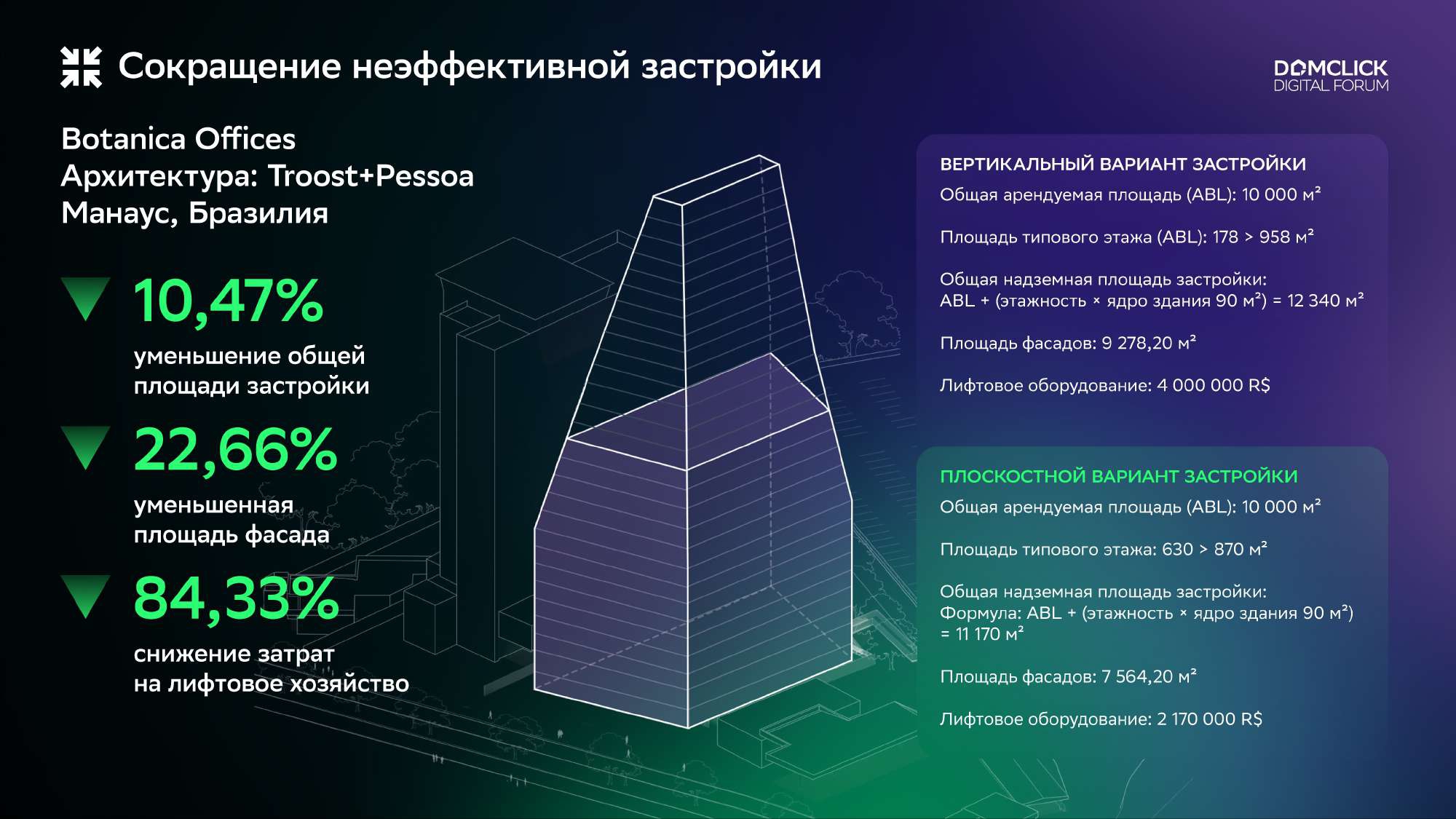 Сокращение неэффективной застройки

DOMCLICK
DIGITAL FORUM

Botanica Offices
Архитектура: Troost+Pessoa
Манаус, Бразилия

10,47%
уменьшение общей площади застройки

22,66%
уменьшенная площадь фасада

84,33%
снижение затрат на лифтовое хозяйство

ВЕРТИКАЛЬНЫЙ ВАРИАНТ ЗАСТРОЙКИ
Общая арендуемая площадь (ABL): 10 000 м²

Площадь типового этажа (ABL): 178 > 958 м²

Общая надземная площадь застройки:
ABL + (этажность × ядро здания 90 м²) = 12 340 м²

Площадь фасадов: 9 278,20 м²

Лифтовое оборудование: 4 000 000 R$

ПЛОСКОСТНОЙ ВАРИАНТ ЗАСТРОЙКИ
Общая арендуемая площадь (ABL): 10 000 м²

Площадь типового этажа: 630 > 870 м²

Общая надземная площадь застройки:
Формула: ABL + (этажность × ядро здания 90 м²) = 11 170 м²

Площадь фасадов: 7 564,20 м²

Лифтовое оборудование: 2 170 000 R$